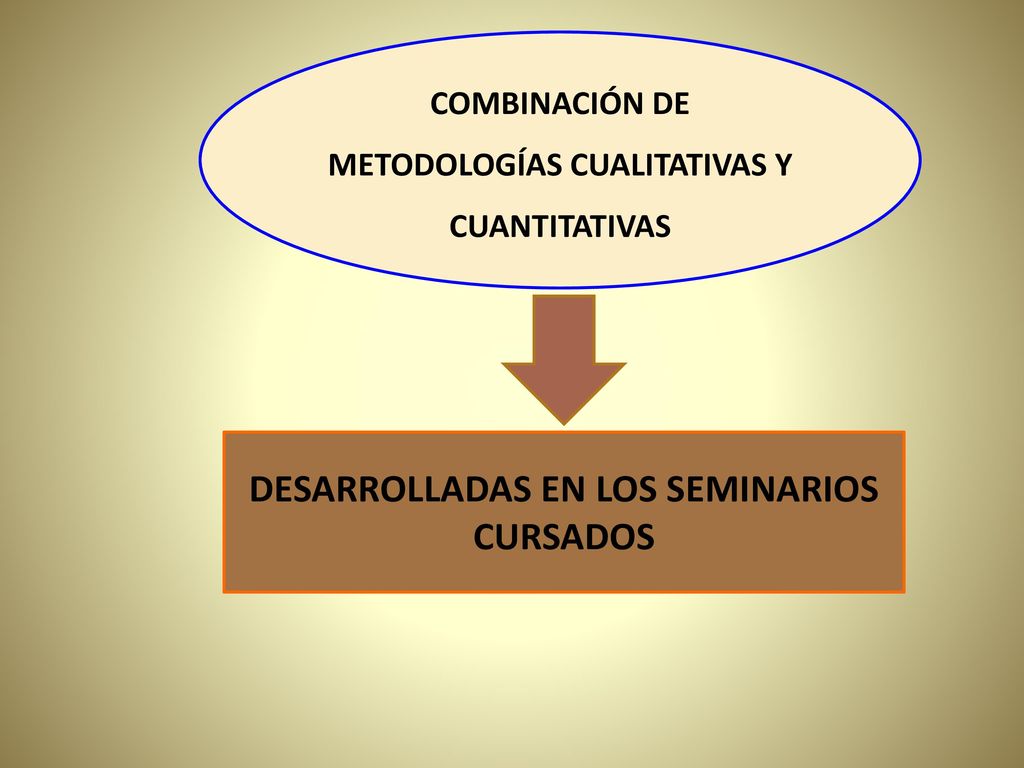 COMBINACIÓN DE METODOLOGÍAS CUALITATIVAS Y CUANTITATIVAS

DESARROLLADAS EN LOS SEMINARIOS CURSADOS